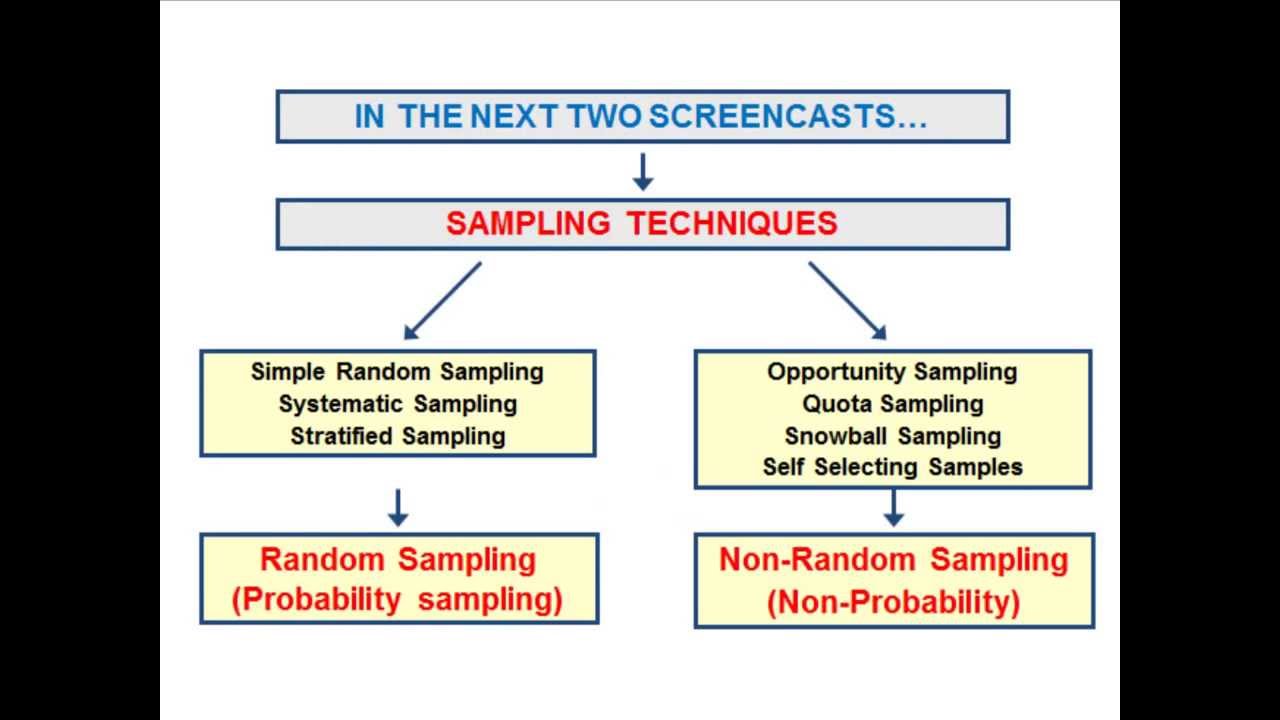 IN THE NEXT TWO SCREENCASTS…

SAMPLING TECHNIQUES

Simple Random Sampling
Systematic Sampling
Stratified Sampling

Random Sampling
(Probability sampling)

Opportunity Sampling
Quota Sampling
Snowball Sampling
Self Selecting Samples

Non-Random Sampling
(Non-Probability)